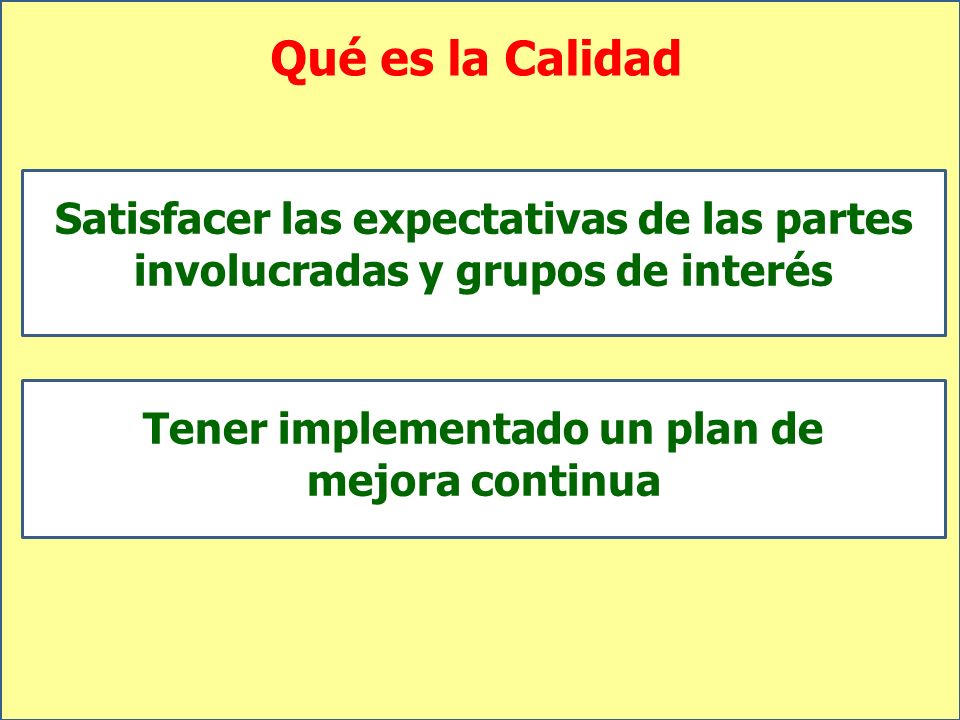 Qué es la Calidad

Satisfacer las expectativas de las partes involucradas y grupos de interés

Tener implementado un plan de mejora continua